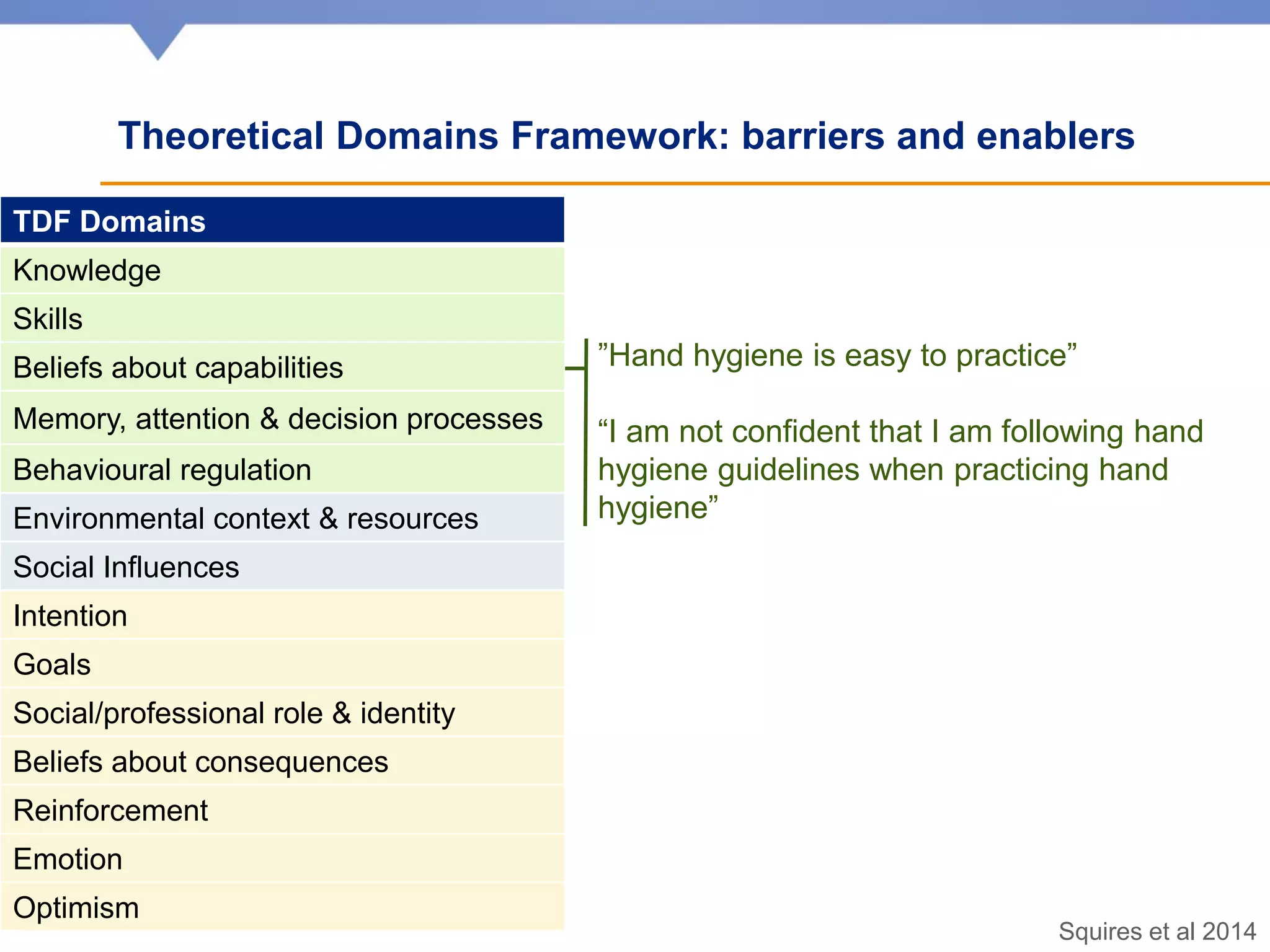 Theoretical Domains Framework: barriers and enablers

| TDF Domains |
|---|
| Knowledge |
| Skills |
| Beliefs about capabilities |
| Memory, attention & decision processes |
| Behavioural regulation |
| Environmental context & resources |
| Social Influences |
| Intention |
| Goals |
| Social/professional role & identity |
| Beliefs about consequences |
| Reinforcement |
| Emotion |
| Optimism |

”Hand hygiene is easy to practice”

“I am not confident that I am following hand hygiene guidelines when practicing hand hygiene”

Squires et al 2014